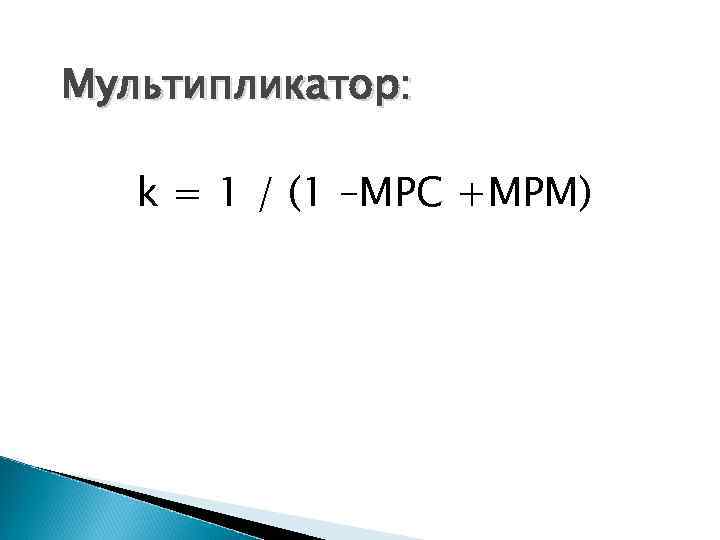 Мультипликатор:

$k = 1 / (1 - MPC + MPM)$